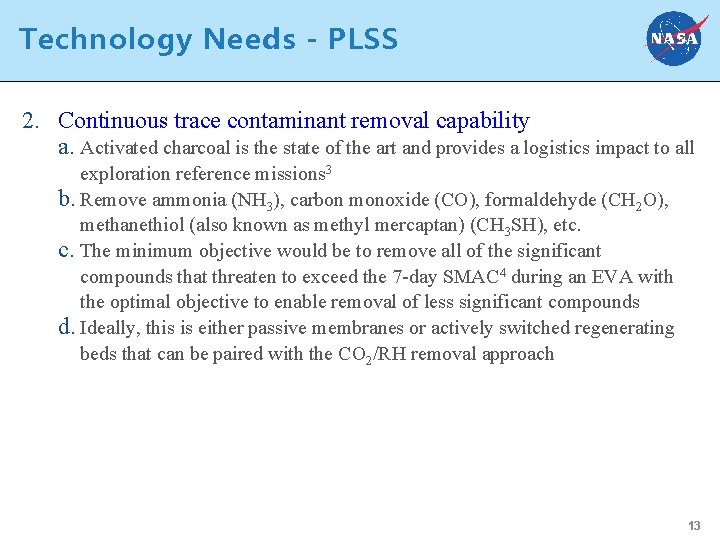 Technology Needs - PLSS

NASA

2. Continuous trace contaminant removal capability

a. Activated charcoal is the state of the art and provides a logistics impact to all exploration reference missions$^3$

b. Remove ammonia ($NH_3$), carbon monoxide (CO), formaldehyde ($CH_2O$), methanethiol (also known as methyl mercaptan) ($CH_3SH$), etc.

c. The minimum objective would be to remove all of the significant compounds that threaten to exceed the 7-day SMAC$^4$ during an EVA with the optimal objective to enable removal of less significant compounds

d. Ideally, this is either passive membranes or actively switched regenerating beds that can be paired with the $CO_2$/RH removal approach

13